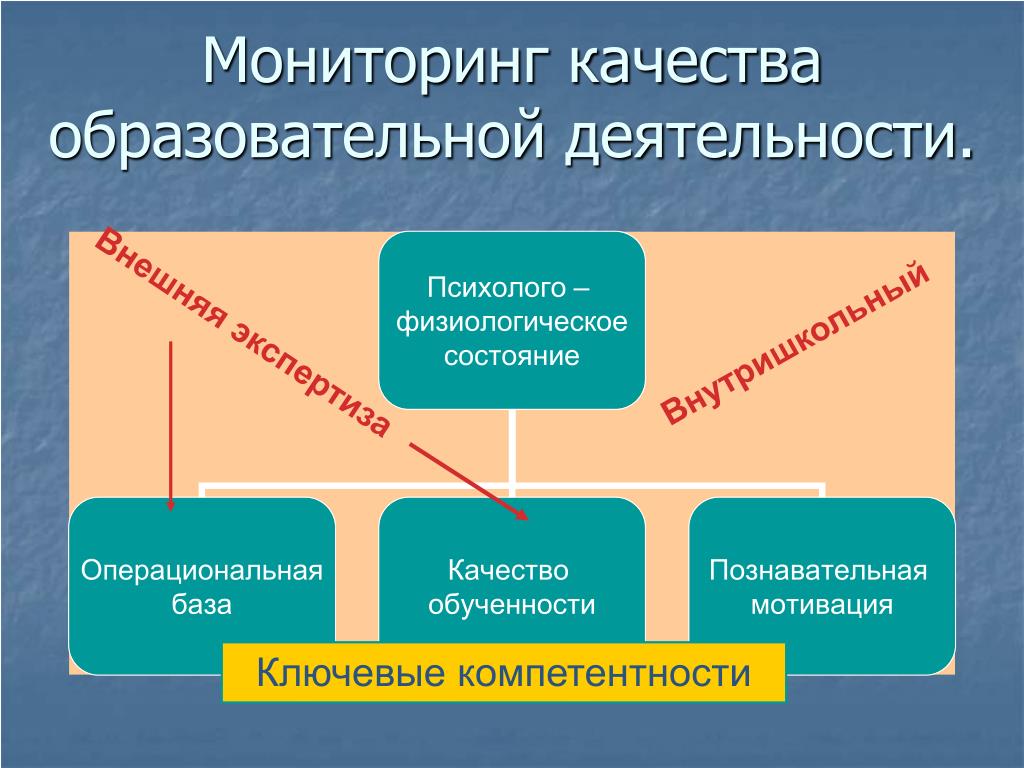 Мониторинг качества образовательной деятельности.

Внешняя экспертиза

Психолого – физиологическое состояние

Внутришкольный

Операциональная база

Качество обученности

Познавательная мотивация

Ключевые компетентности